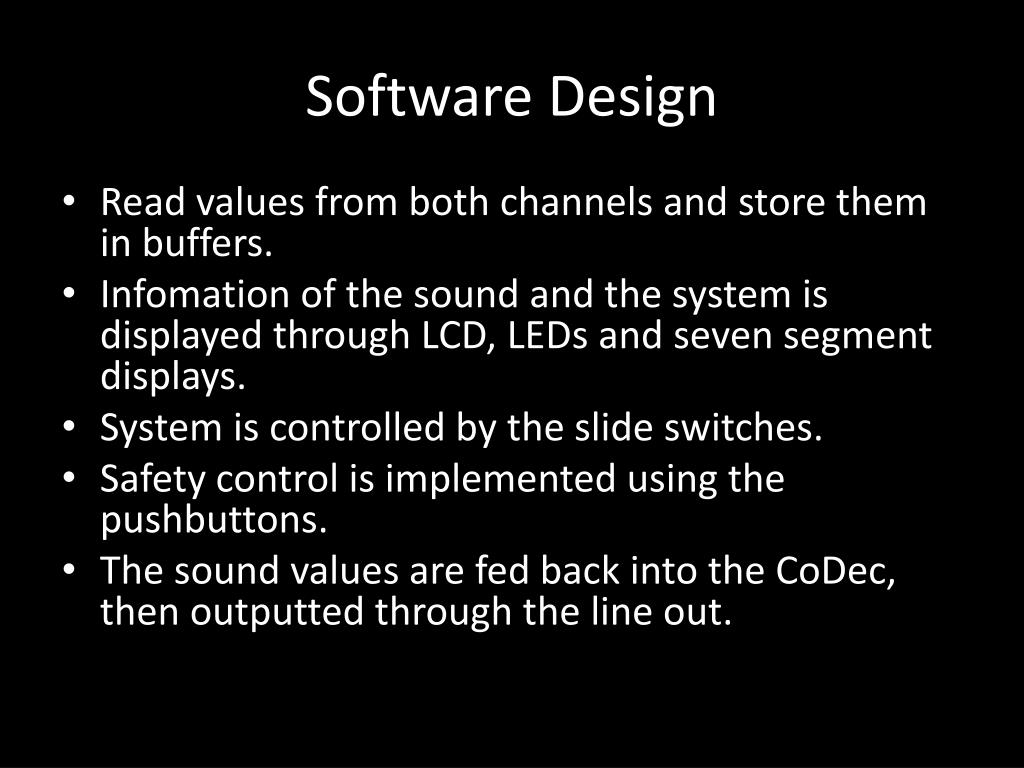 Software Design

• Read values from both channels and store them in buffers.
• Infomation of the sound and the system is displayed through LCD, LEDs and seven segment displays.
• System is controlled by the slide switches.
• Safety control is implemented using the pushbuttons.
• The sound values are fed back into the CoDec, then outputted through the line out.